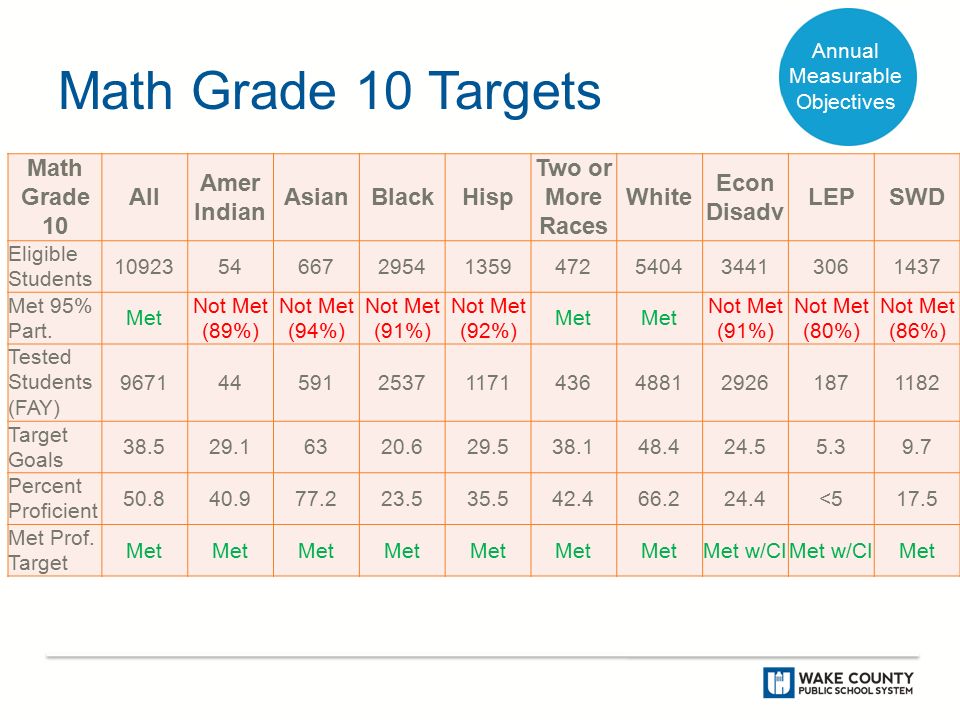 Math Grade 10 Targets

Annual Measurable Objectives

| Math Grade 10 | All | Amer Indian | Asian | Black | Hisp | Two or More Races | White | Econ Disadv | LEP | SWD |
|---|---|---|---|---|---|---|---|---|---|---|
| Eligible Students | 10923 | 54 | 667 | 2954 | 1359 | 472 | 5404 | 3441 | 306 | 1437 |
| Met 95% Part. | Met | Not Met (89%) | Not Met (94%) | Not Met (91%) | Not Met (92%) | Met | Met | Not Met (91%) | Not Met (80%) | Not Met (86%) |
| Tested Students (FAY) | 9671 | 44 | 591 | 2537 | 1171 | 436 | 4881 | 2926 | 187 | 1182 |
| Target Goals | 38.5 | 29.1 | 63 | 20.6 | 29.5 | 38.1 | 48.4 | 24.5 | 5.3 | 9.7 |
| Percent Proficient | 50.8 | 40.9 | 77.2 | 23.5 | 35.5 | 42.4 | 66.2 | 24.4 | <5 | 17.5 |
| Met Prof. Target | Met | Met | Met | Met | Met | Met | Met | Met w/CI | Met w/CI | Met |

WAKE COUNTY PUBLIC SCHOOL SYSTEM